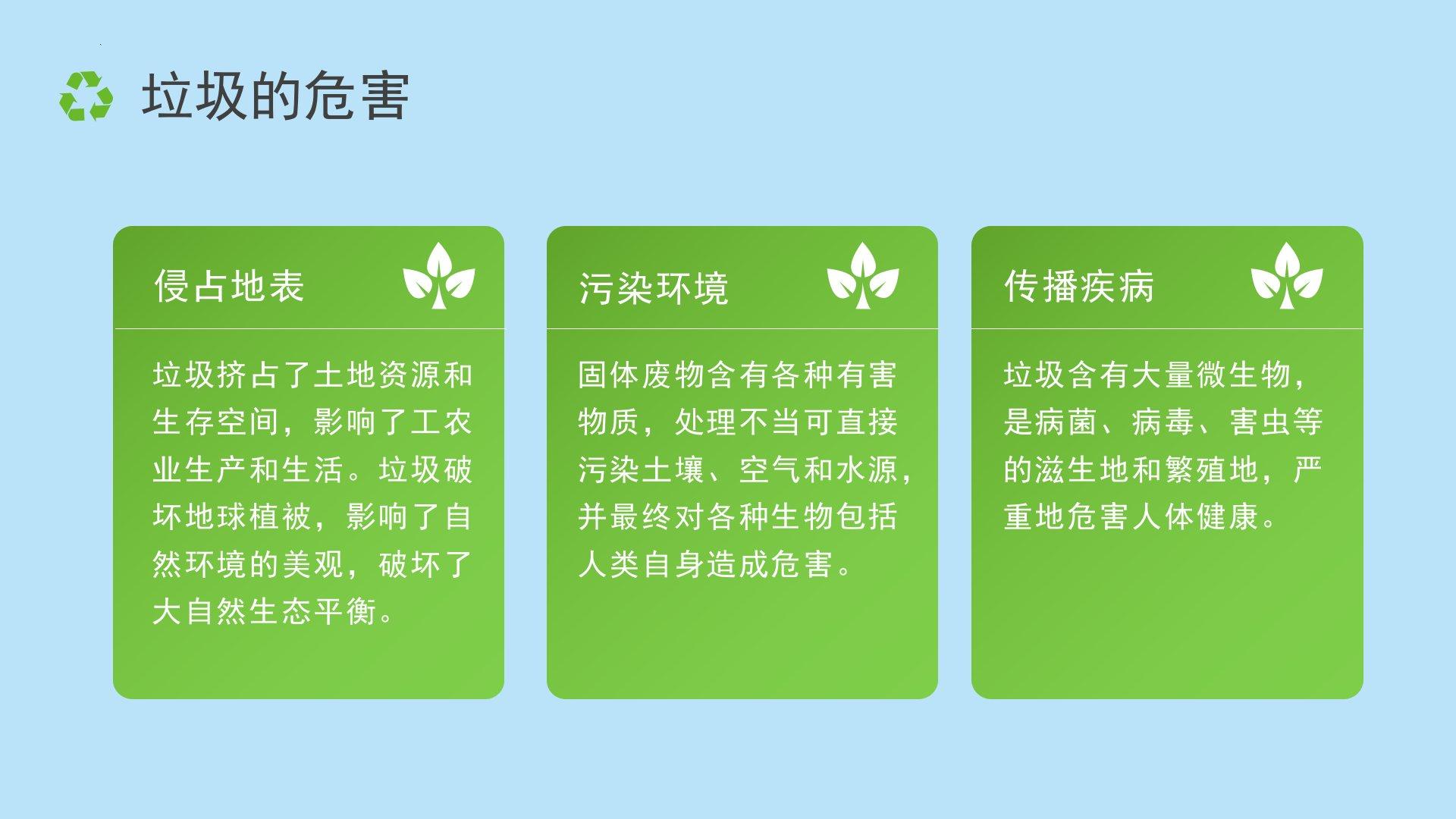 垃圾的危害

侵占地表

垃圾挤占了土地资源和生存空间，影响了工农业生产和生活。垃圾破坏地球植被，影响了自然环境的美观，破坏了大自然生态平衡。

污染环境

固体废物含有各种有害物质，处理不当可直接污染土壤、空气和水源，并最终对各种生物包括人类自身造成危害。

传播疾病

垃圾含有大量微生物，是病菌、病毒、害虫等的滋生地和繁殖地，严重地危害人体健康。